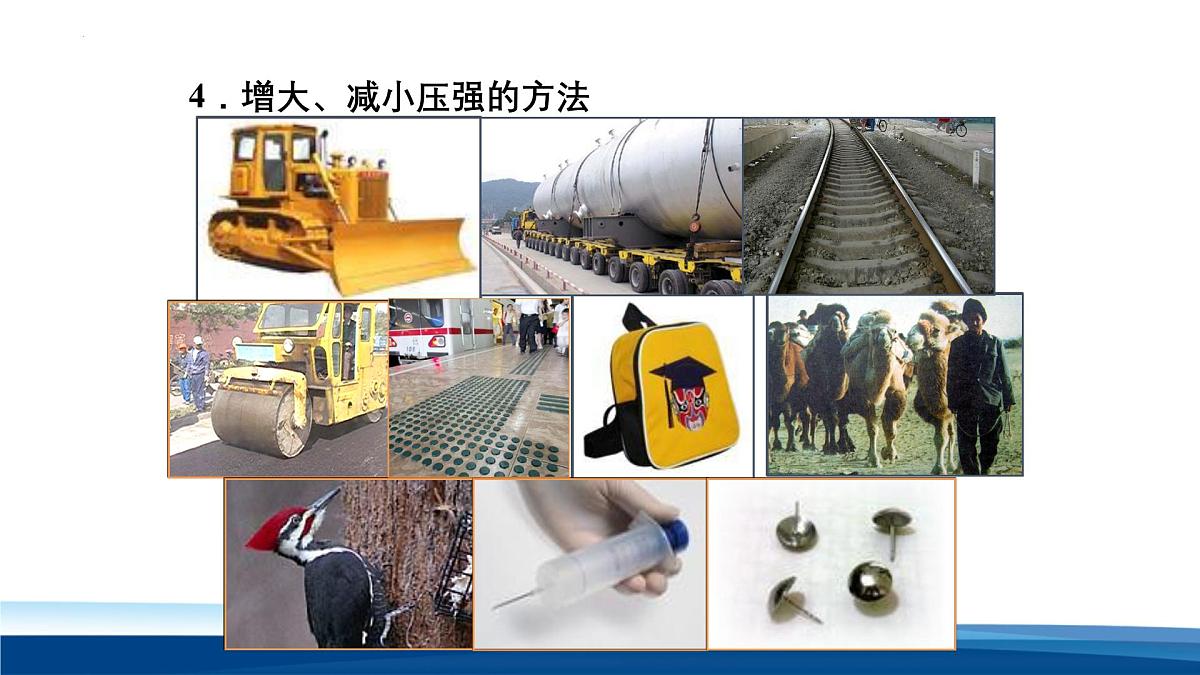 4．增大、减小压强的方法